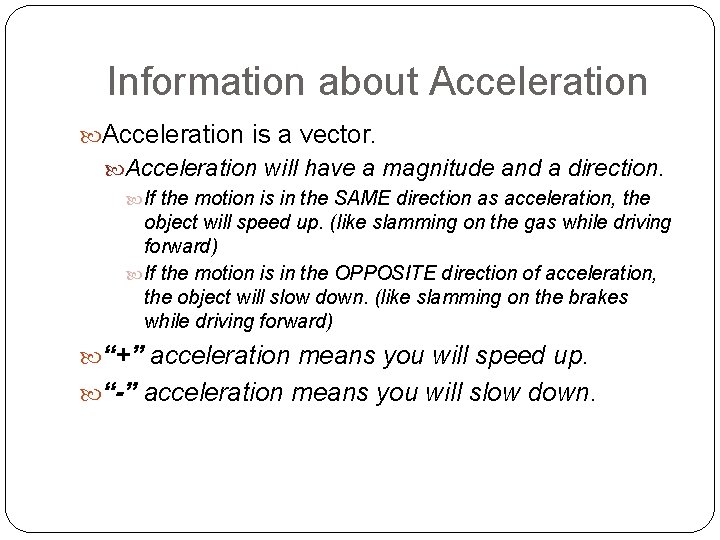 Information about Acceleration

Acceleration is a vector.

Acceleration will have a magnitude and a direction.

If the motion is in the SAME direction as acceleration, the object will speed up. (like slamming on the gas while driving forward)

If the motion is in the OPPOSITE direction of acceleration, the object will slow down. (like slamming on the brakes while driving forward)

"+" acceleration means you will speed up.

"-" acceleration means you will slow down.